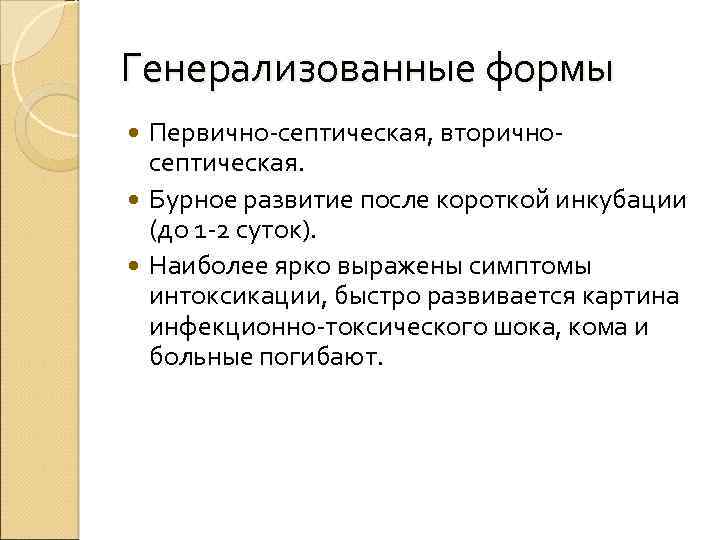 Генерализованные формы

- Первично-септическая, вторично-септическая.
- Бурное развитие после короткой инкубации (до 1-2 суток).
- Наиболее ярко выражены симптомы интоксикации, быстро развивается картина инфекционно-токсического шока, кома и больные погибают.